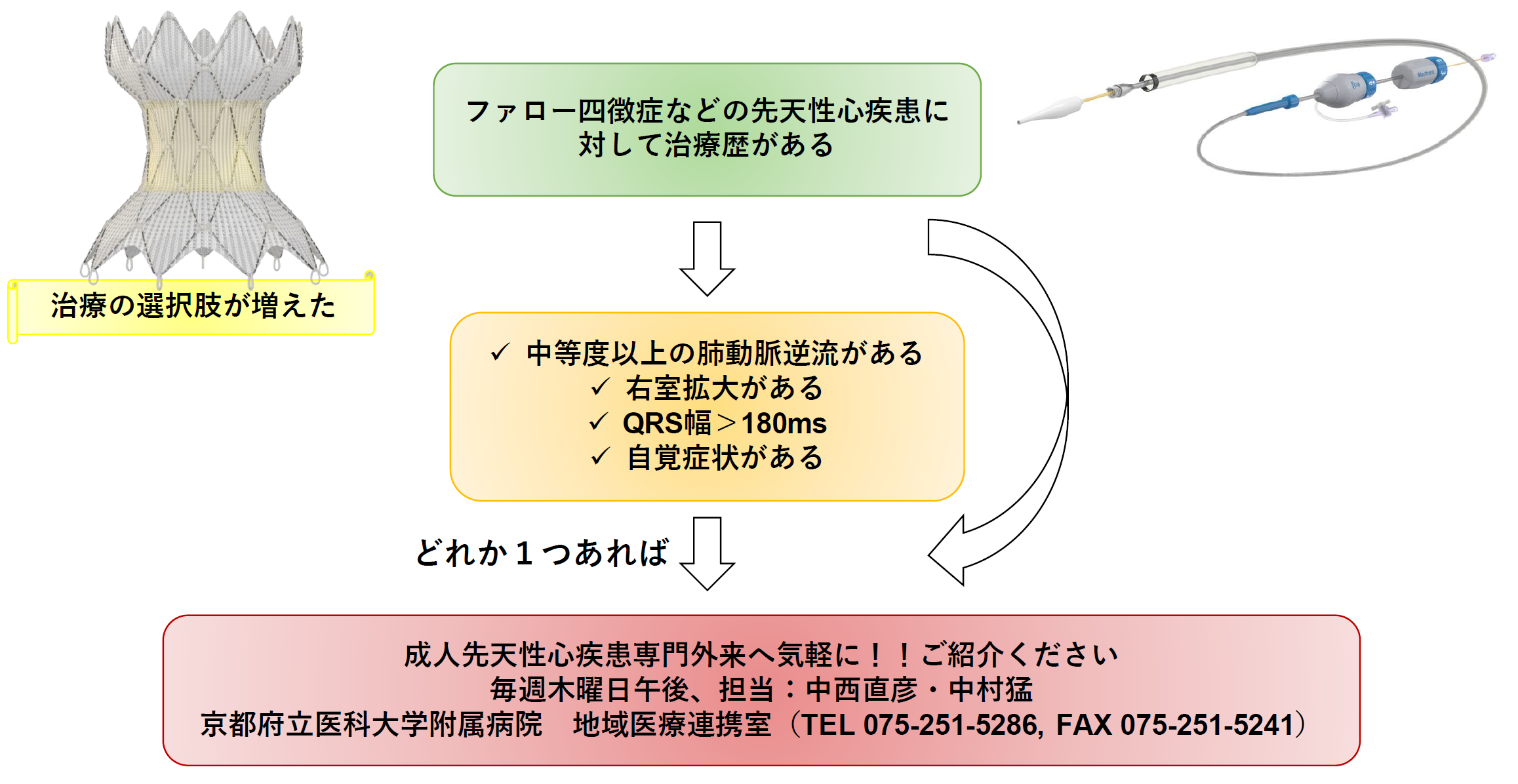 治療の選択肢が増えた

ファロー四徴症などの先天性心疾患に対して治療歴がある

✓ 中等度以上の肺動脈逆流がある
✓ 右室拡大がある
✓ QRS幅＞180ms
✓ 自覚症状がある

どれか１つあれば

成人先天性心疾患専門外来へ気軽に！！ご紹介ください
毎週木曜日午後、担当：中西直彦・中村猛
京都府立医科大学附属病院　地域医療連携室（TEL 075-251-5286, FAX 075-251-5241）